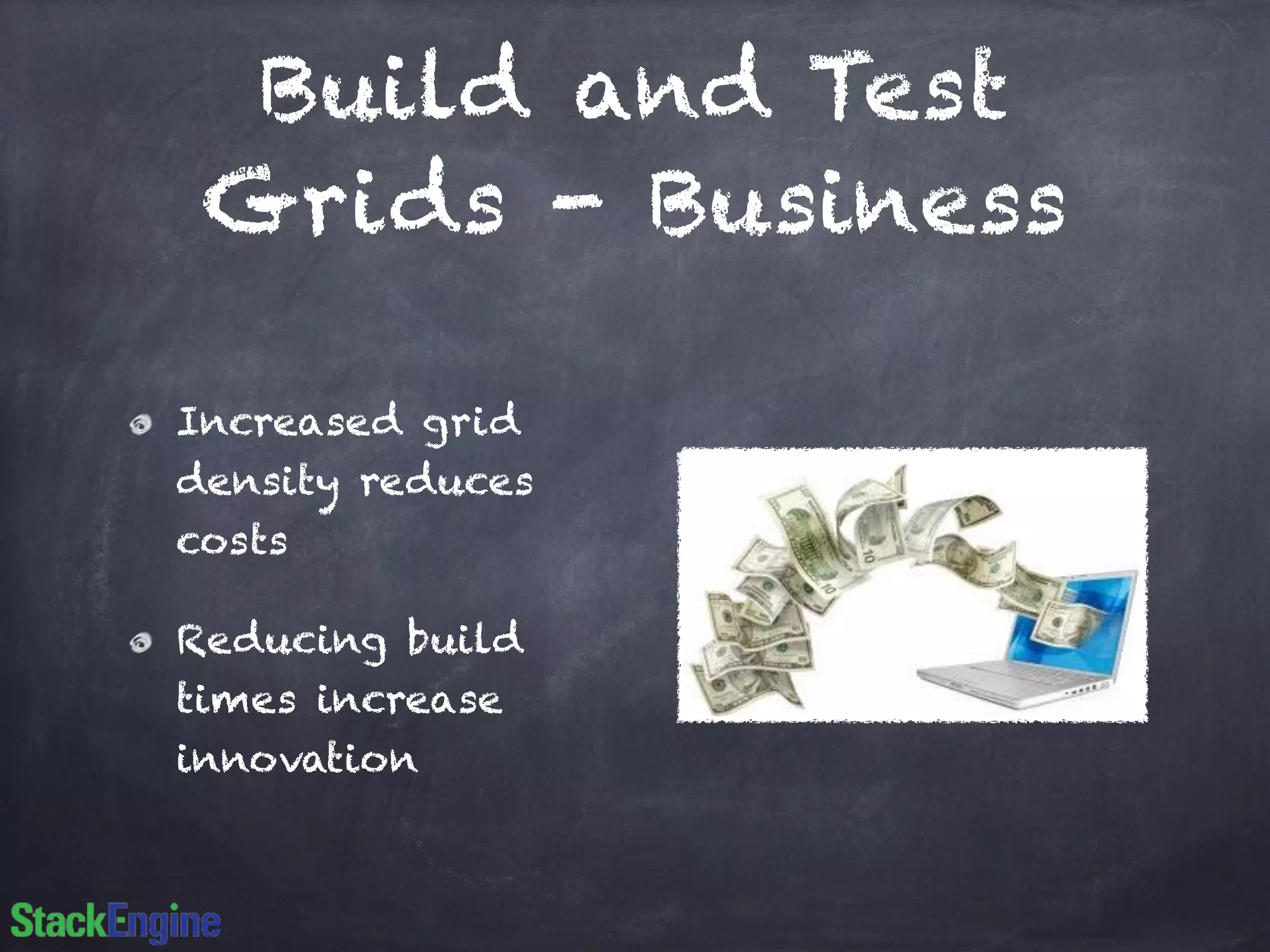 Build and Test Grids - Business

Increased grid density reduces costs

Reducing build times increase innovation

StackEngine